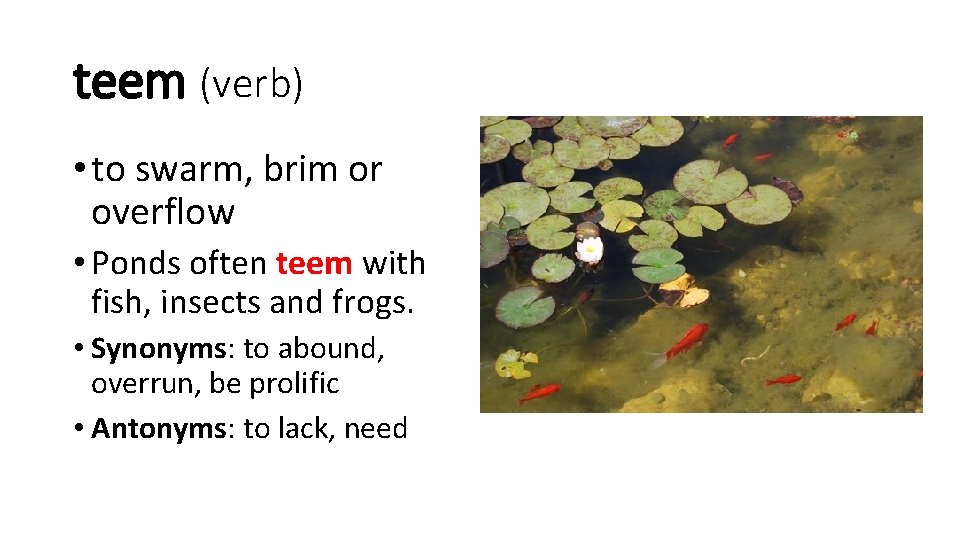 teem (verb)

• to swarm, brim or overflow

• Ponds often teem with fish, insects and frogs.

• Synonyms: to abound, overrun, be prolific

• Antonyms: to lack, need